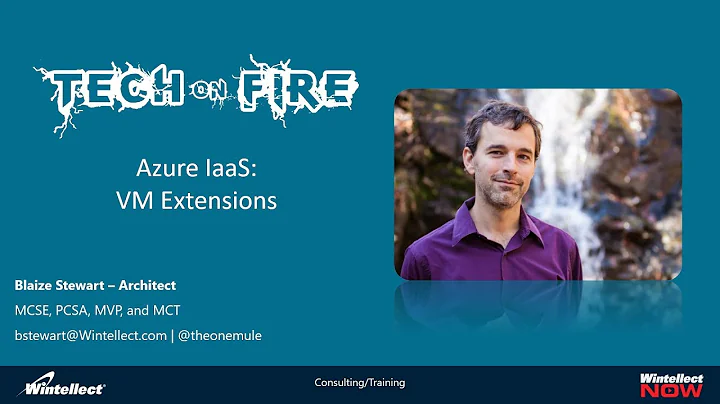 TECH ON FIRE

Azure IaaS:
VM Extensions

Blaize Stewart – Architect
MCSE, PCSA, MVP, and MCT
bstewart@Wintellect.com | @theonemule

Wintellect
Consulting/Training
Wintellect NOW